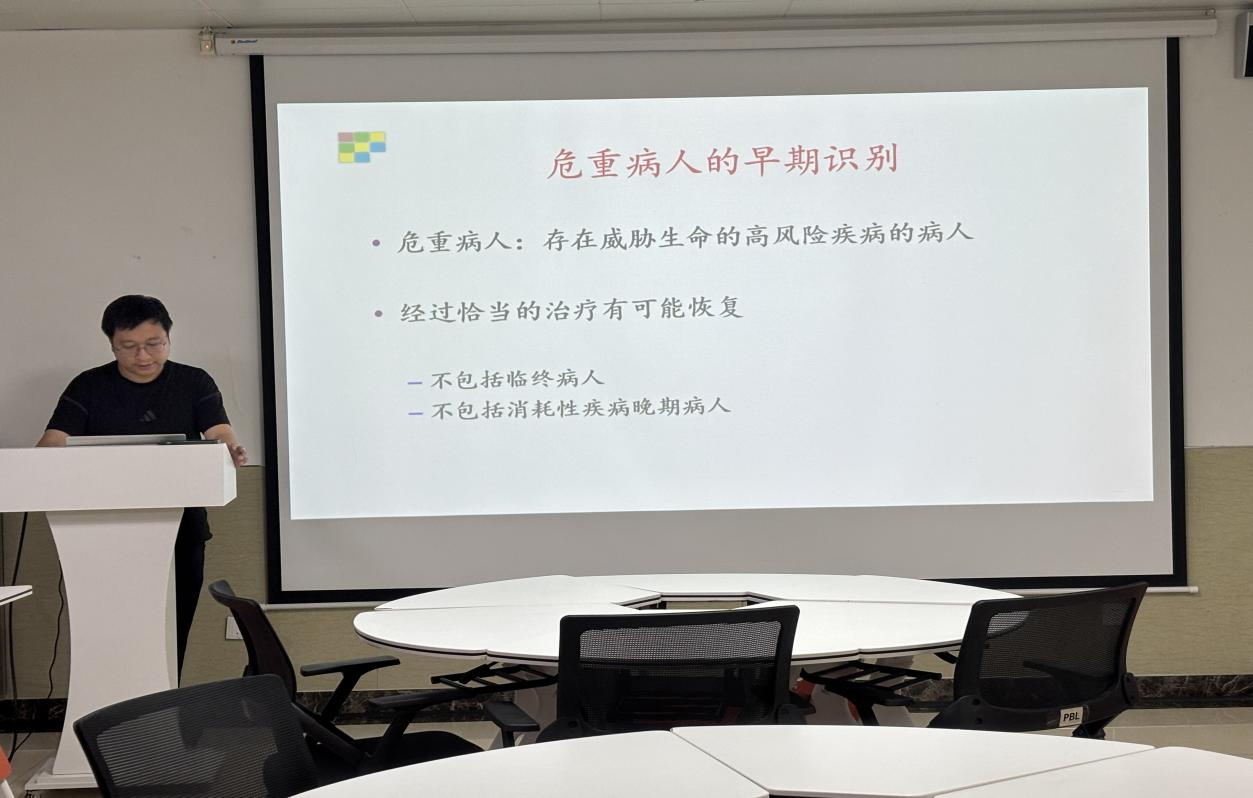 危重病人的早期识别

• 危重病人：存在威胁生命的高风险疾病的病人

• 经过恰当的治疗有可能恢复

– 不包括临终病人
– 不包括消耗性疾病晚期病人

PBL